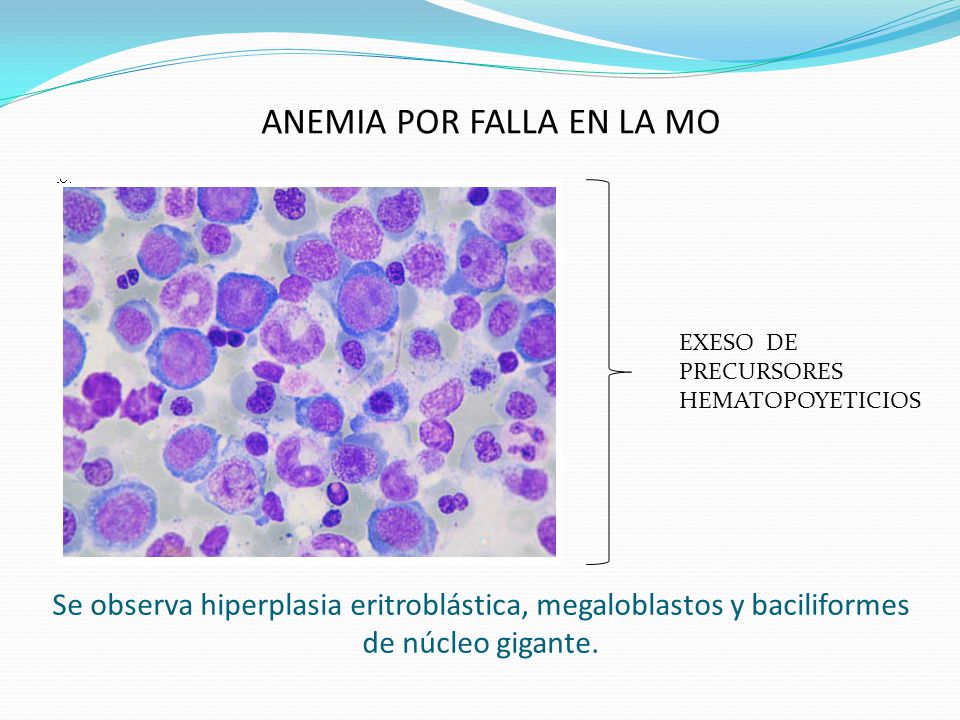 ANEMIA POR FALLA EN LA MO

EXESO DE PRECURSORES HEMATOPOYETICIOS

Se observa hiperplasia eritroblástica, megaloblastos y baciliformes de núcleo gigante.